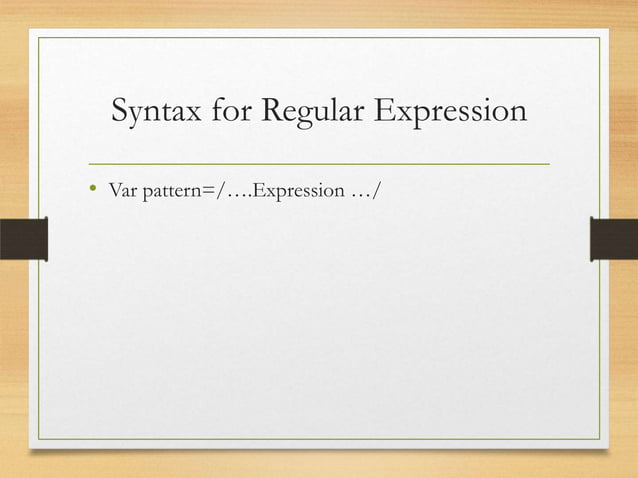 Syntax for Regular Expression

• Var pattern=/….Expression …/